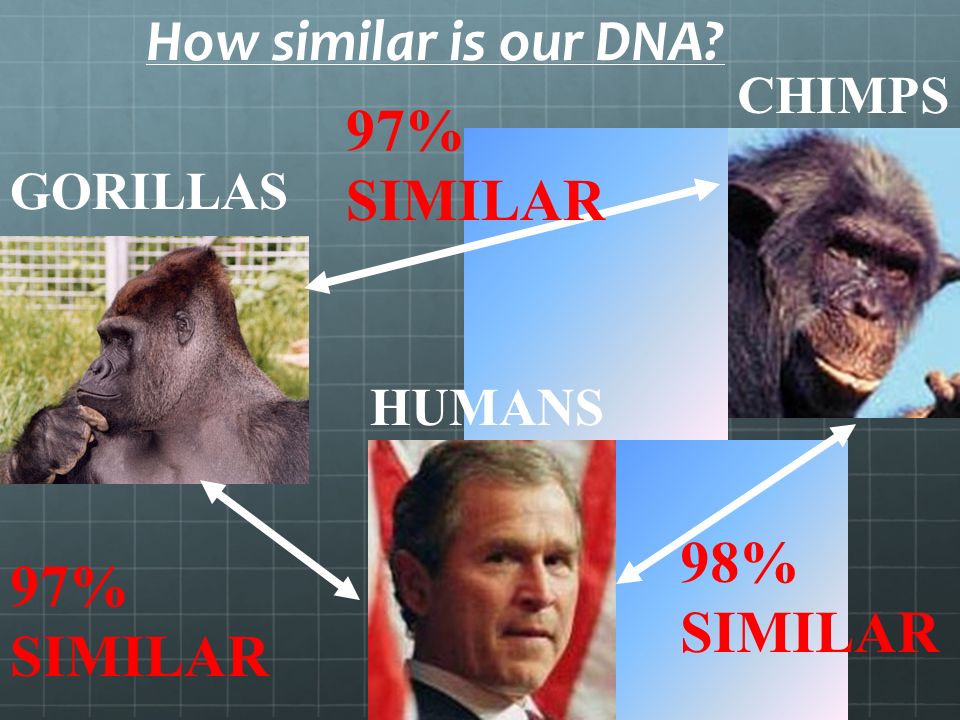 How similar is our DNA?

CHIMPS

97% SIMILAR

GORILLAS

HUMANS

97% SIMILAR

98% SIMILAR